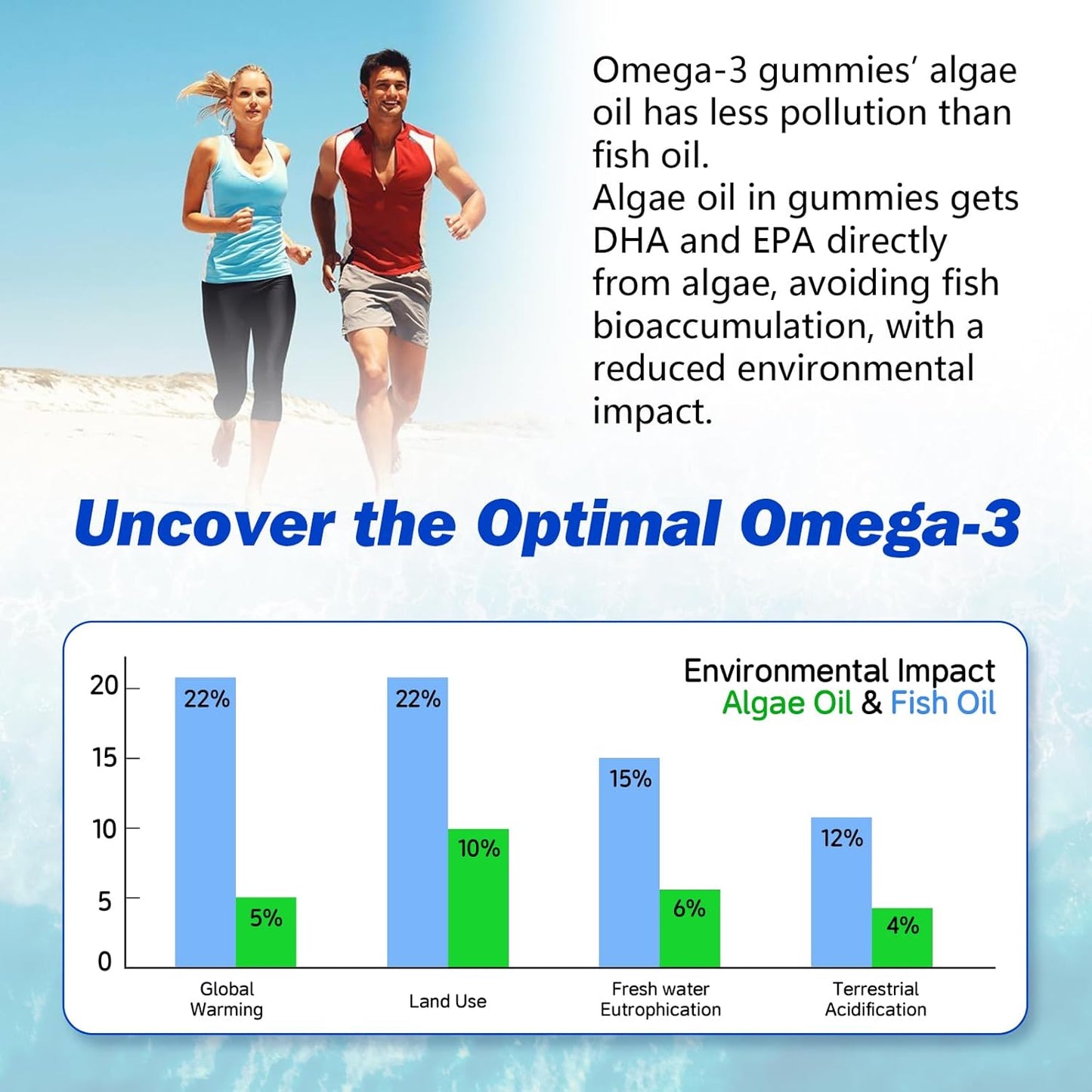 Omega-3 gummies' algae oil has less pollution than fish oil.
Algae oil in gummies gets DHA and EPA directly from algae, avoiding fish bioaccumulation, with a reduced environmental impact.

Uncover the Optimal Omega-3

Environmental Impact
Algae Oil & Fish Oil

20
15
10
5
0

22%
5%
22%
10%
15%
6%
12%
4%

Global Warming
Land Use
Fresh water Eutrophication
Terrestrial Acidification